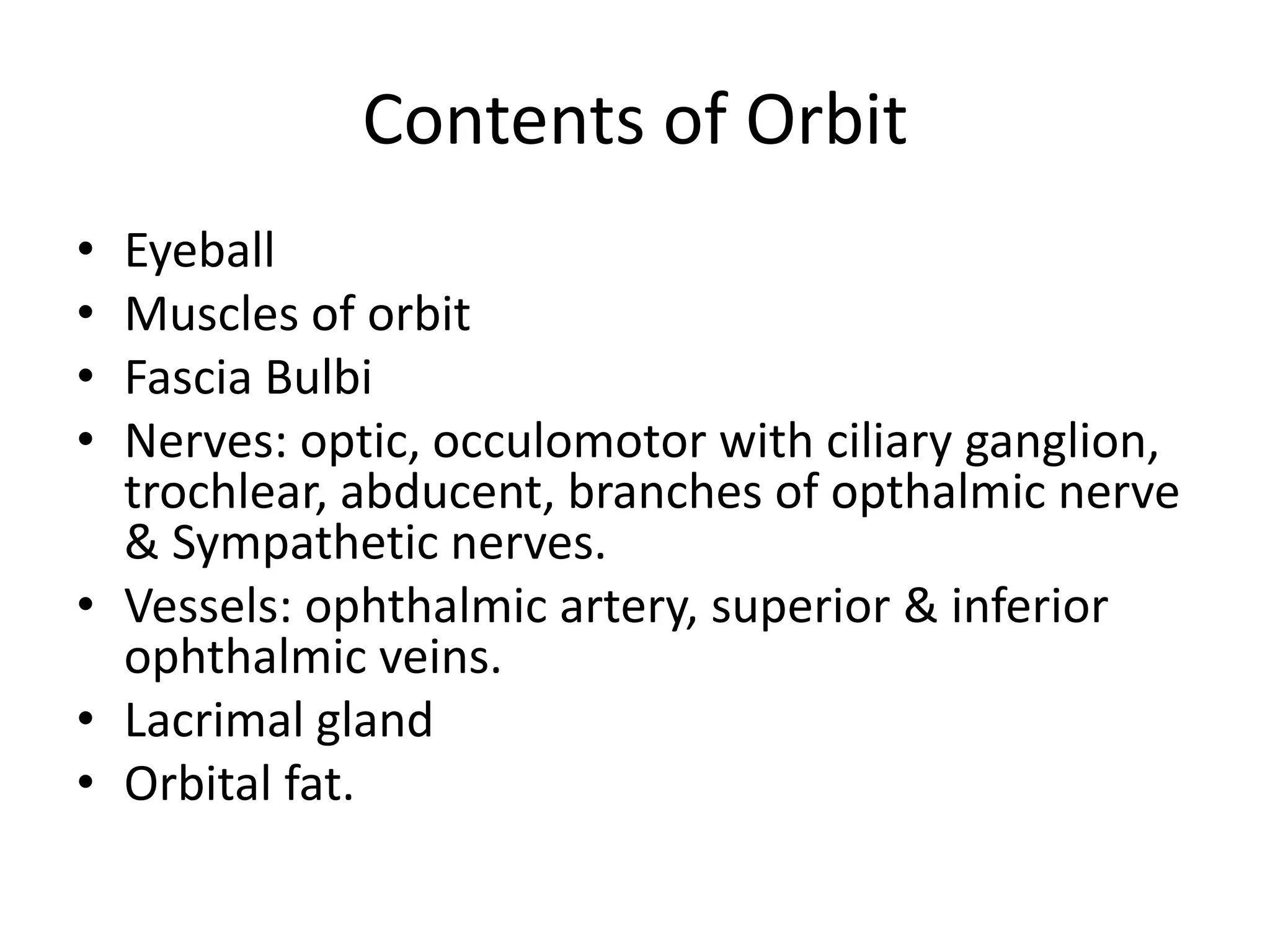 Contents of Orbit

• Eyeball
• Muscles of orbit
• Fascia Bulbi
• Nerves: optic, occulomotor with ciliary ganglion, trochlear, abducent, branches of opthalmic nerve & Sympathetic nerves.
• Vessels: ophthalmic artery, superior & inferior ophthalmic veins.
• Lacrimal gland
• Orbital fat.